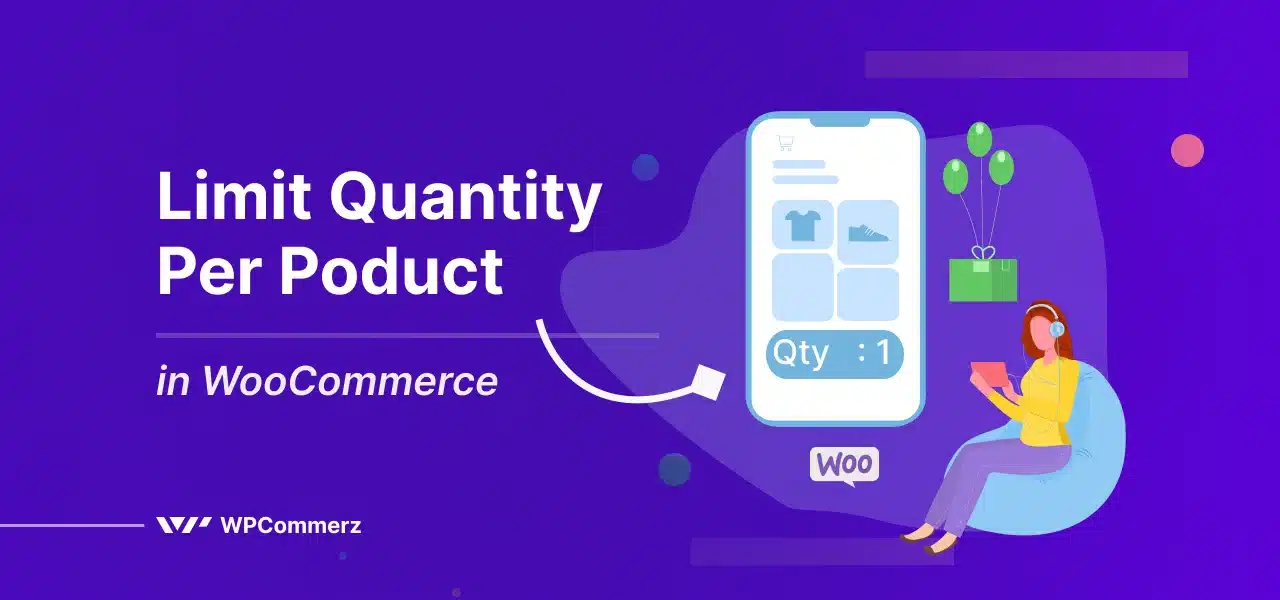 Limit Quantity Per Poduct

in WooCommerce

Qty : 1

Woo

WPCommerz